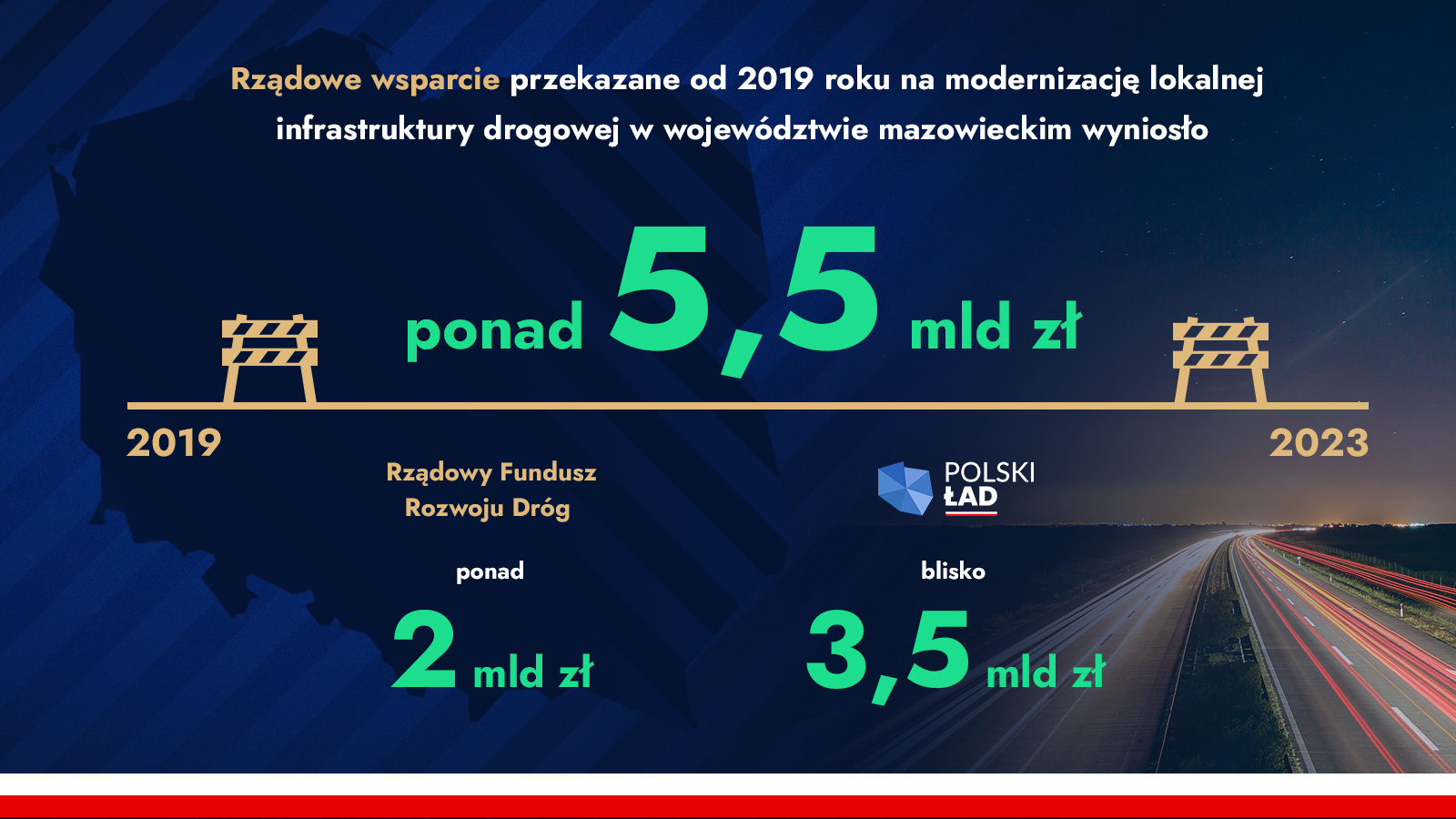 Rządowe wsparcie przekazane od 2019 roku na modernizację lokalnej infrastruktury drogowej w województwie mazowieckim wyniosło

ponad 5,5 mld zł

2019

2023

Rządowy Fundusz Rozwoju Dróg

ponad

2 mld zł

POLSKI ŁAD

blisko

3,5 mld zł